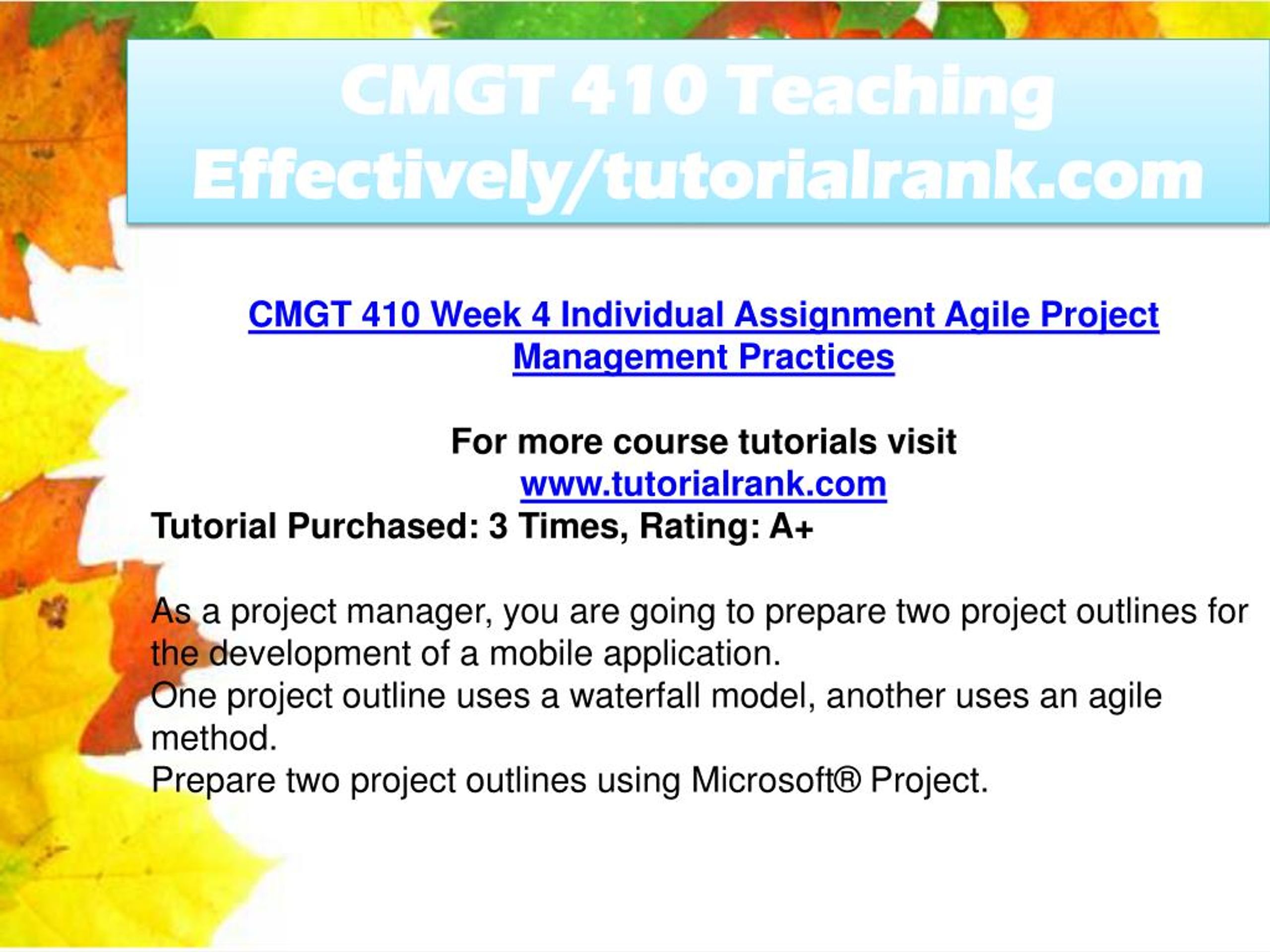 CMGT 410 Teaching Effectively/tutorialrank.com

CMGT 410 Week 4 Individual Assignment Agile Project Management Practices

For more course tutorials visit
www.tutorialrank.com
Tutorial Purchased: 3 Times, Rating: A+

As a project manager, you are going to prepare two project outlines for the development of a mobile application.
One project outline uses a waterfall model, another uses an agile method.
Prepare two project outlines using Microsoft® Project.